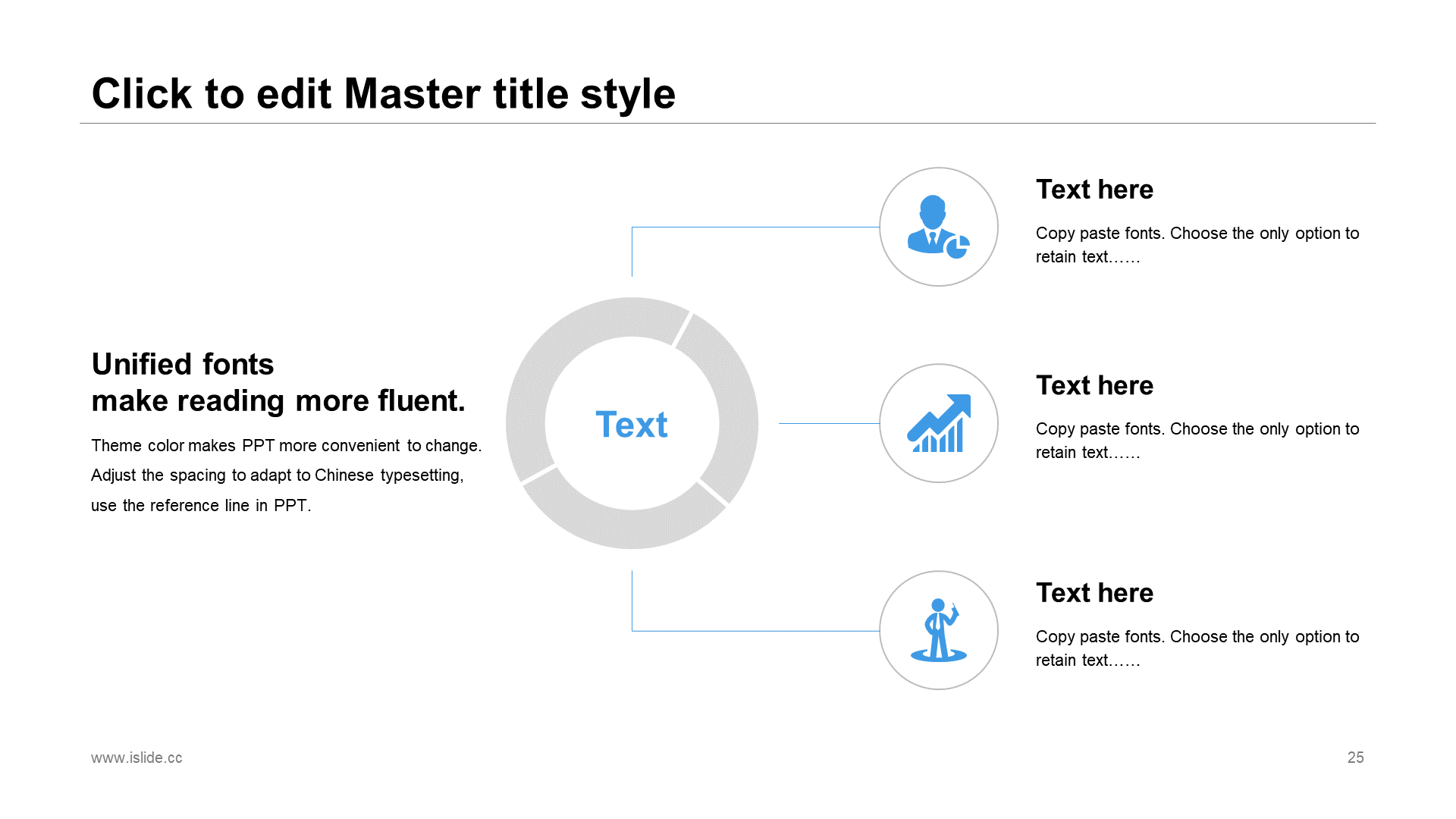 Click to edit Master title style

Unified fonts
make reading more fluent.

Theme color makes PPT more convenient to change. Adjust the spacing to adapt to Chinese typesetting, use the reference line in PPT.

Text

Text here

Copy paste fonts. Choose the only option to retain text……

Text here

Copy paste fonts. Choose the only option to retain text……

Text here

Copy paste fonts. Choose the only option to retain text……

www.islide.cc

25